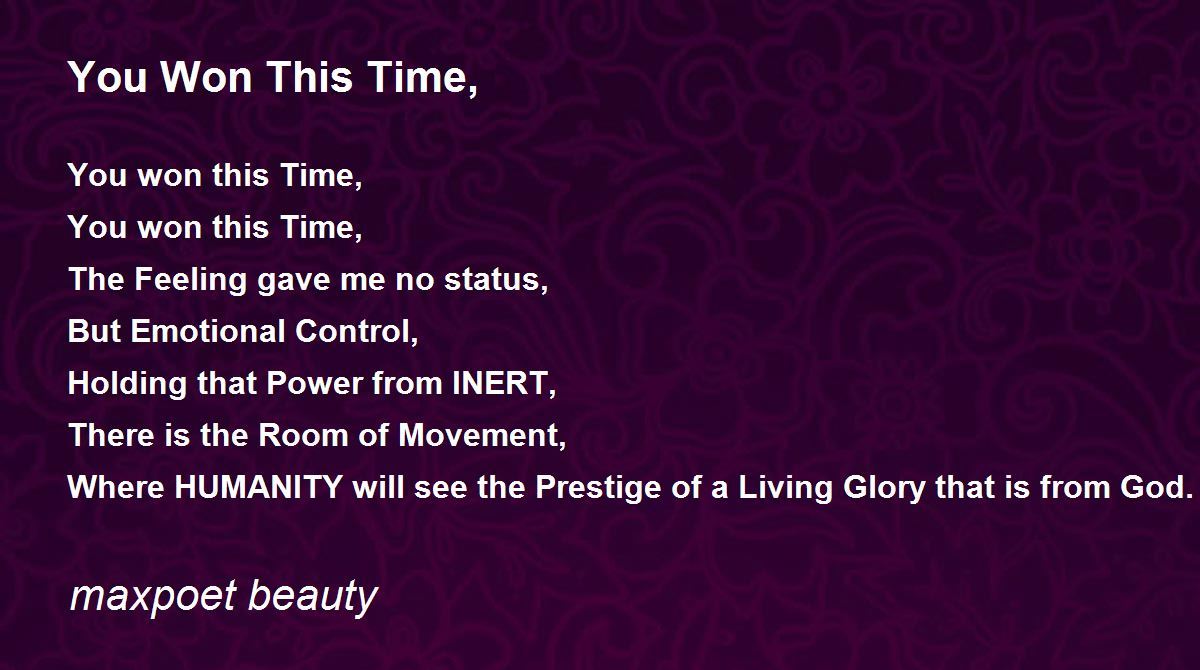 You Won This Time,

You won this Time,
You won this Time,
The Feeling gave me no status,
But Emotional Control,
Holding that Power from INERT,
There is the Room of Movement,
Where HUMANITY will see the Prestige of a Living Glory that is from God.

maxpoet beauty